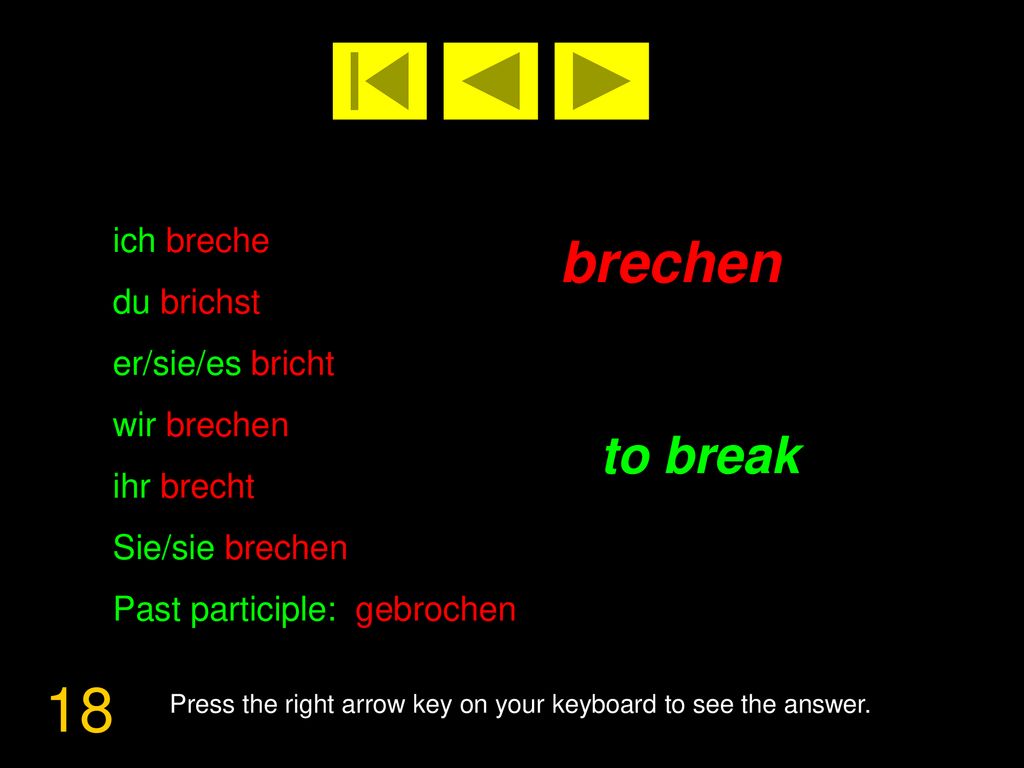 ich breche
du brichst
er/sie/es bricht
wir brechen
ihr brecht
Sie/sie brechen
Past participle: gebrochen

brechen

to break

18

Press the right arrow key on your keyboard to see the answer.